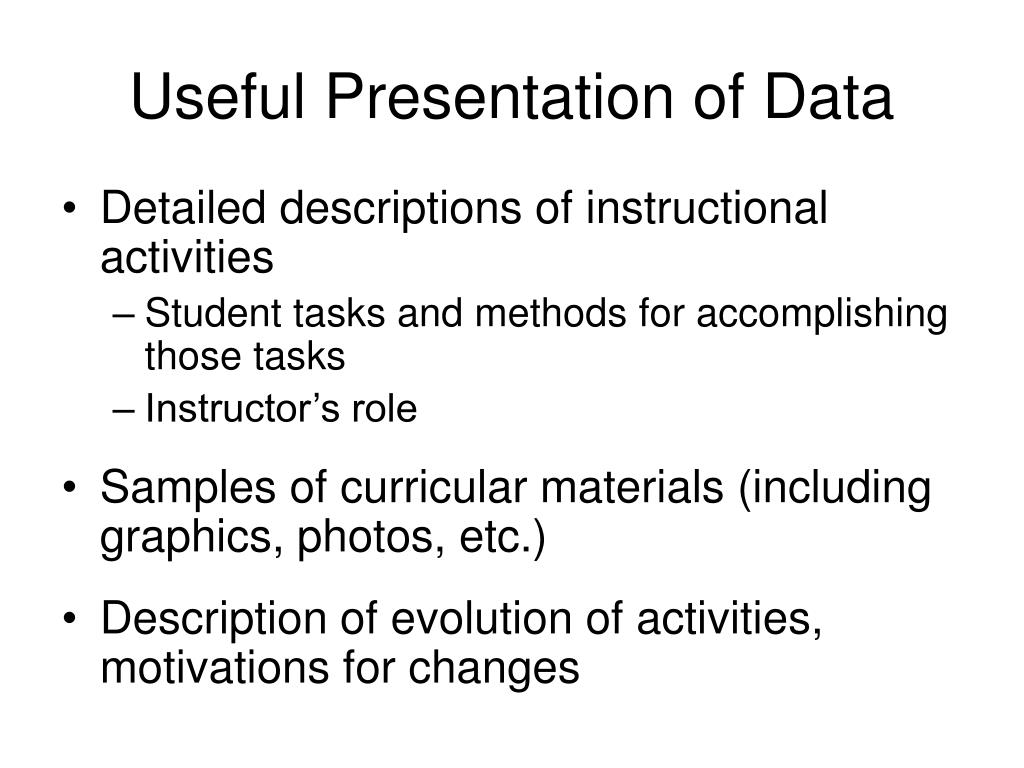 Useful Presentation of Data

• Detailed descriptions of instructional activities
– Student tasks and methods for accomplishing those tasks
– Instructor’s role

• Samples of curricular materials (including graphics, photos, etc.)

• Description of evolution of activities, motivations for changes